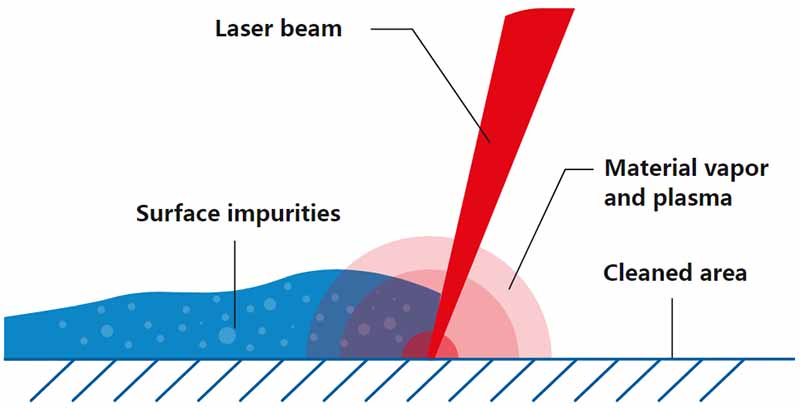 Laser beam

Material vapor and plasma

Surface impurities

Cleaned area